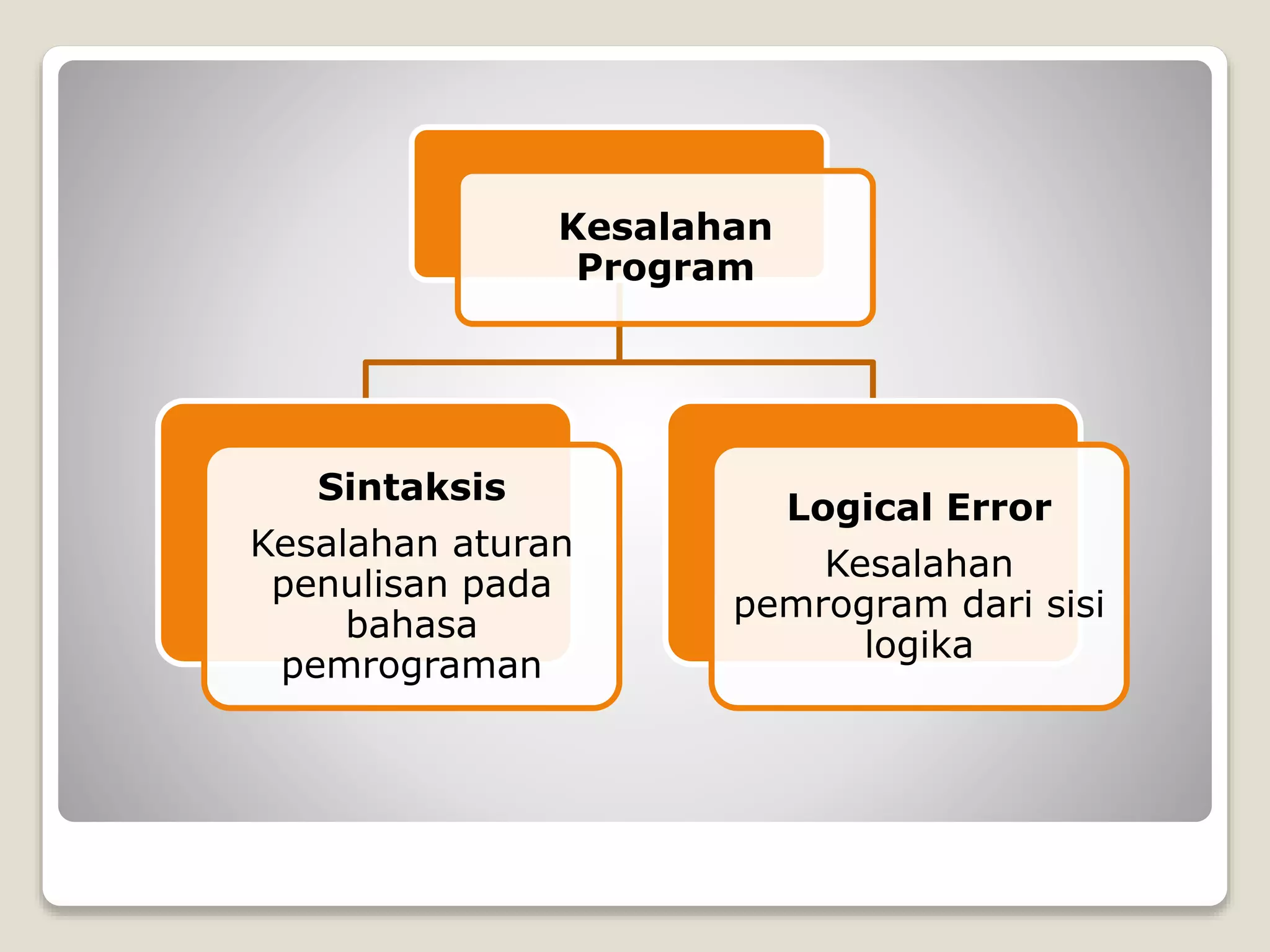 Kesalahan Program

Sintaksis

Kesalahan aturan penulisan pada bahasa pemrograman

Logical Error

Kesalahan pemrogram dari sisi logika